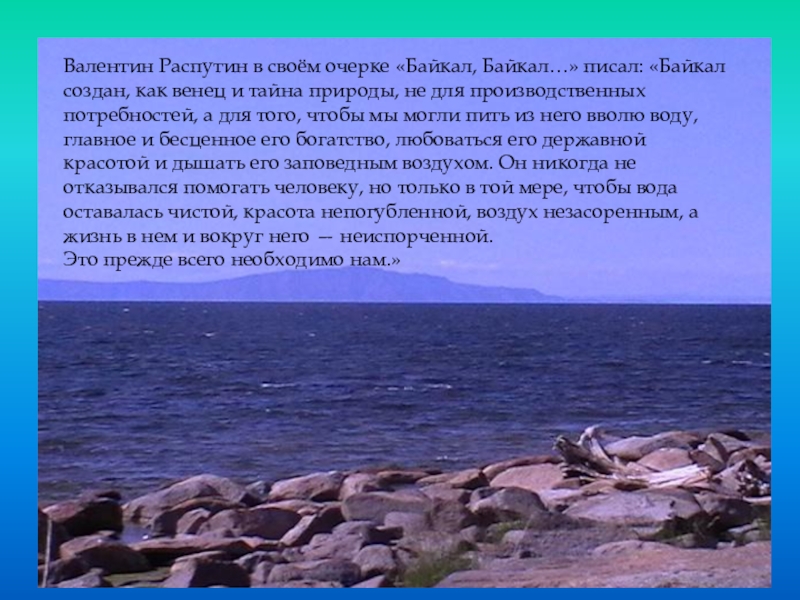 Валентин Распутин в своём очерке «Байкал, Байкал…» писал: «Байкал создан, как венец и тайна природы, не для производственных потребностей, а для того, чтобы мы могли пить из него вволю воду, главное и бесценное его богатство, любоваться его державной красотой и дышать его заповедным воздухом. Он никогда не отказывался помогать человеку, но только в той мере, чтобы вода оставалась чистой, красота непогубленной, воздух незасоренным, а жизнь в нем и вокруг него — неиспорченной.
Это прежде всего необходимо нам.»